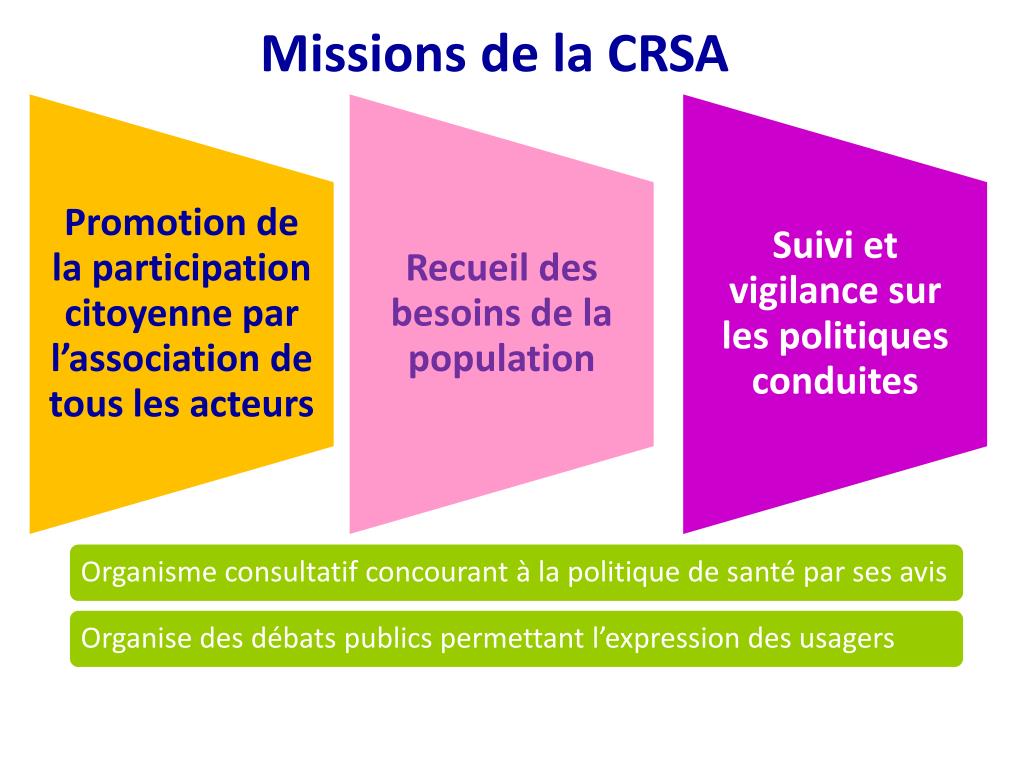 Missions de la CRSA

Promotion de la participation citoyenne par l’association de tous les acteurs

Recueil des besoins de la population

Suivi et vigilance sur les politiques conduites

Organisme consultatif concourant à la politique de santé par ses avis

Organise des débats publics permettant l’expression des usagers